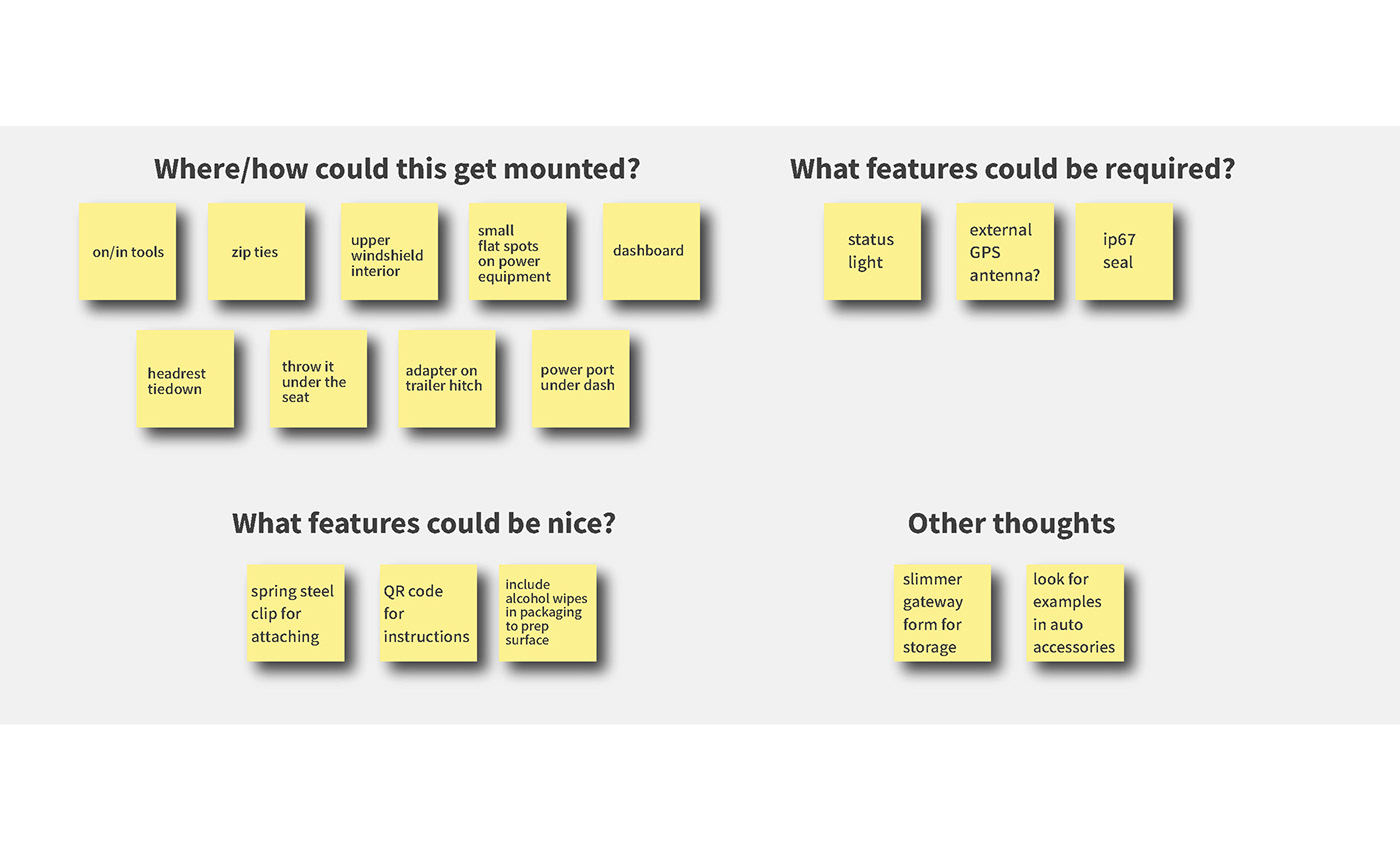 Where/how could this get mounted?

on/in tools

zip ties

upper windshield interior

small flat spots on power equipment

dashboard

headrest tiedown

throw it under the seat

adapter on trailer hitch

power port under dash

What features could be required?

status light

external GPS antenna?

ip67 seal

What features could be nice?

spring steel clip for attaching

QR code for instructions

include alcohol wipes in packaging to prep surface

Other thoughts

slimmer gateway form for storage

look for examples in auto accessories